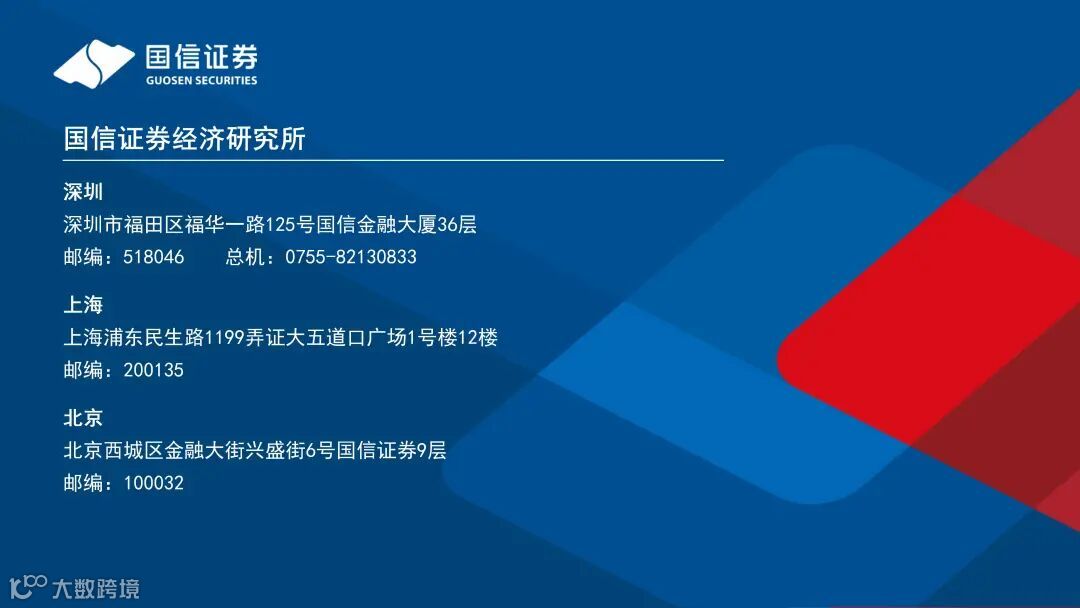 国信证券
GUOSEN SECURITIES

国信证券经济研究所

深圳
深圳市福田区福华一路125号国信金融大厦36层
邮编：518046　　总机：0755-82130833

上海
上海浦东民生路1199弄证大五道口广场1号楼12楼
邮编：200135

北京
北京西城区金融大街兴盛街6号国信证券9层
邮编：100032

大数跨境